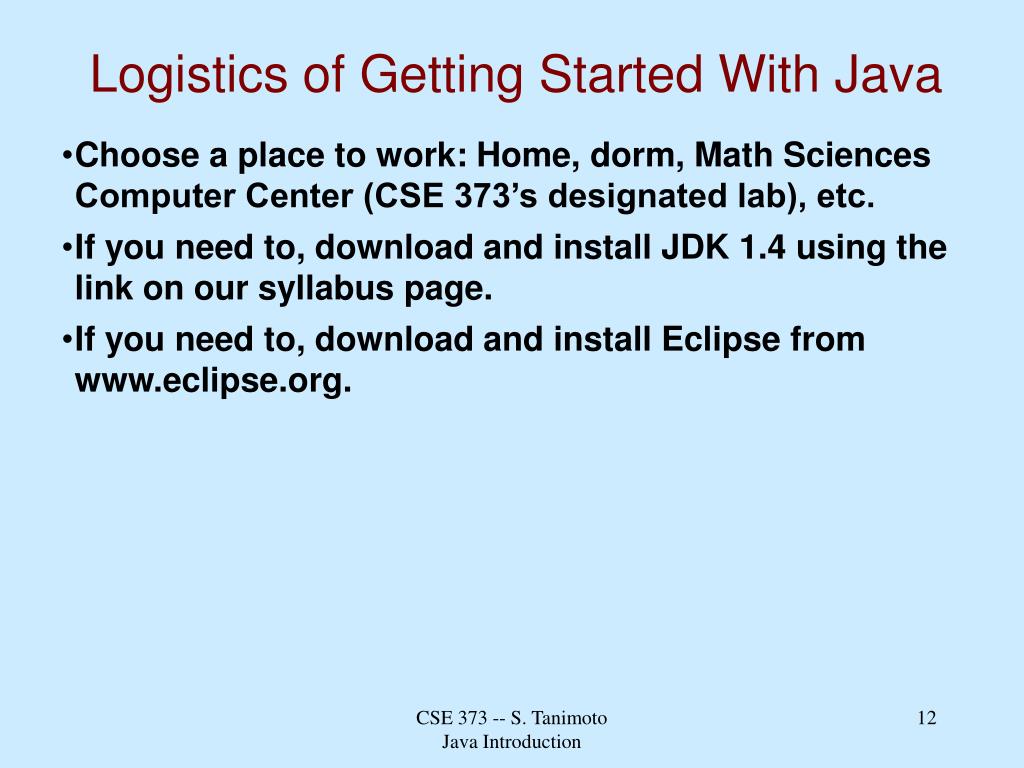 Logistics of Getting Started With Java

•Choose a place to work: Home, dorm, Math Sciences Computer Center (CSE 373’s designated lab), etc.

•If you need to, download and install JDK 1.4 using the link on our syllabus page.

•If you need to, download and install Eclipse from www.eclipse.org.

CSE 373 -- S. Tanimoto
Java Introduction

12